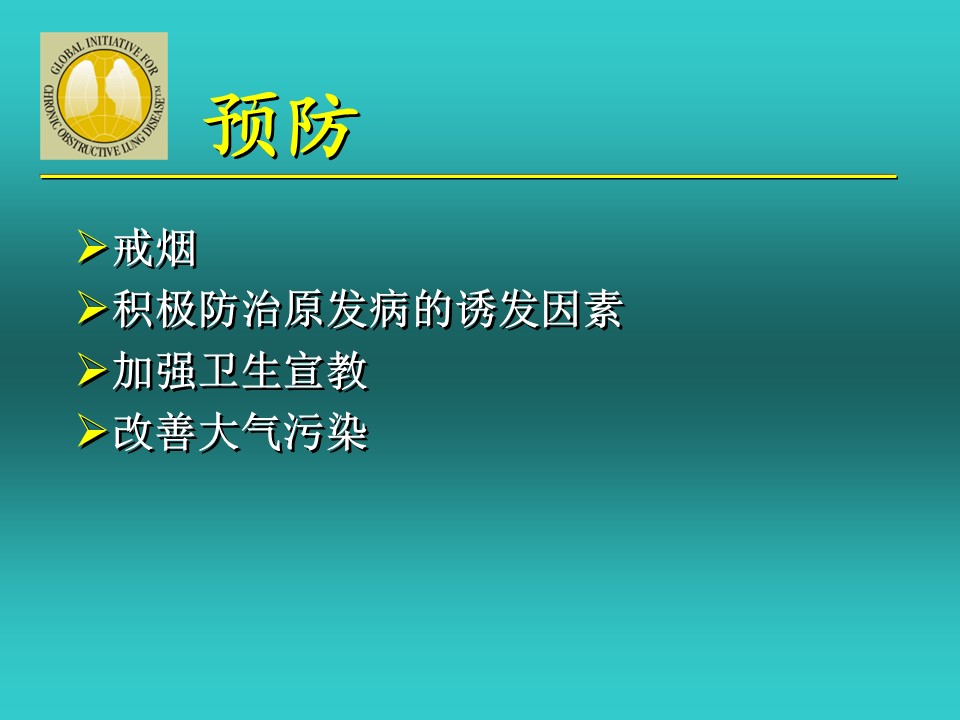 GLOBAL INITIATIVE FOR CHRONIC OBSTRUCTIVE LUNG DISEASE™

预防

➢戒烟
➢积极防治原发病的诱发因素
➢加强卫生宣教
➢改善大气污染